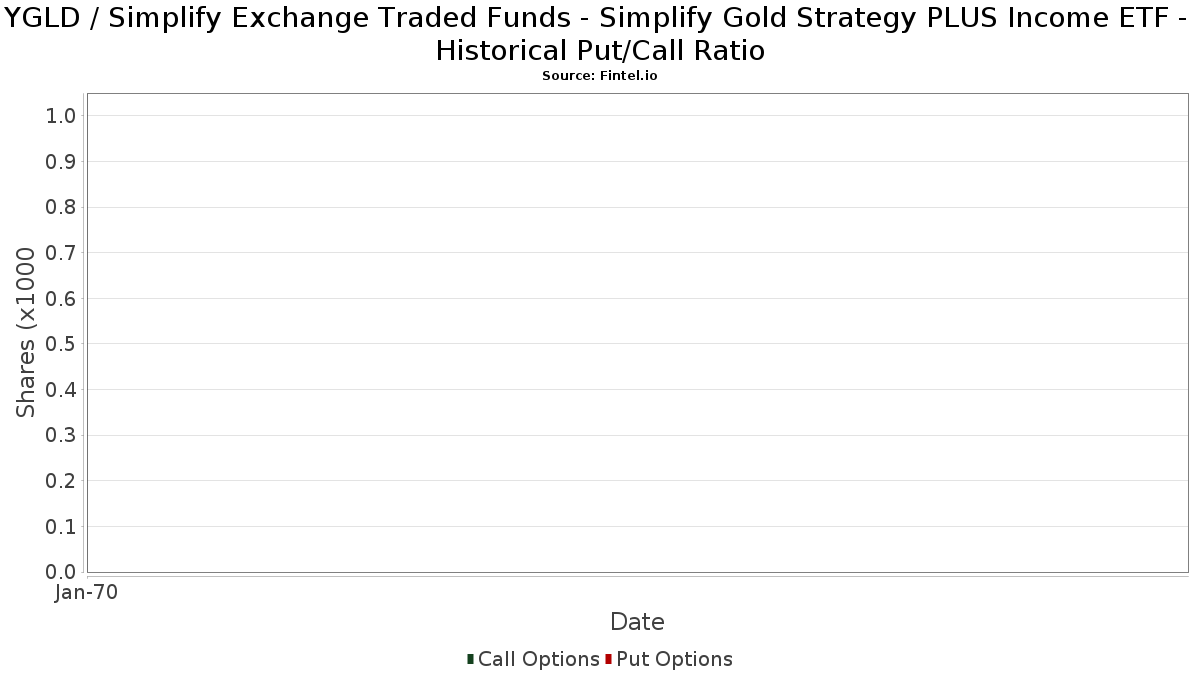 YGLD / Simplify Exchange Traded Funds - Simplify Gold Strategy PLUS Income ETF - Historical Put/Call Ratio
Source: Fintel.io

Shares (x1000

1.0
0.9
0.8
0.7
0.6
0.5
0.4
0.3
0.2
0.1
0.0

Jan-70

Date

Call Options Put Options